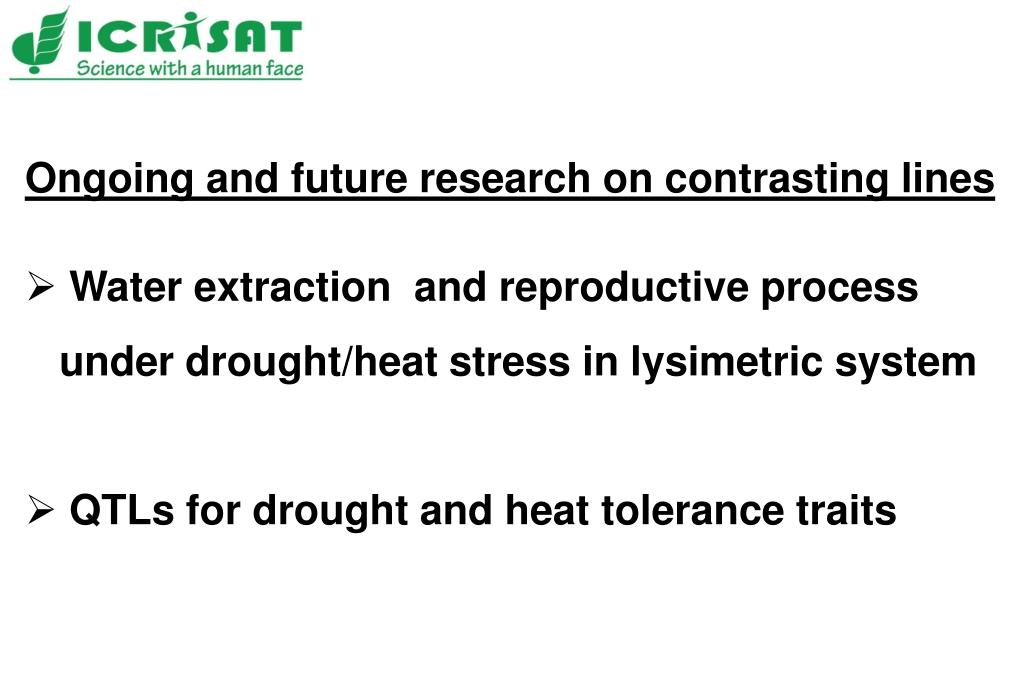 ICRISAT
Science with a human face

Ongoing and future research on contrasting lines

➢ Water extraction and reproductive process under drought/heat stress in lysimetric system

➢ QTLs for drought and heat tolerance traits